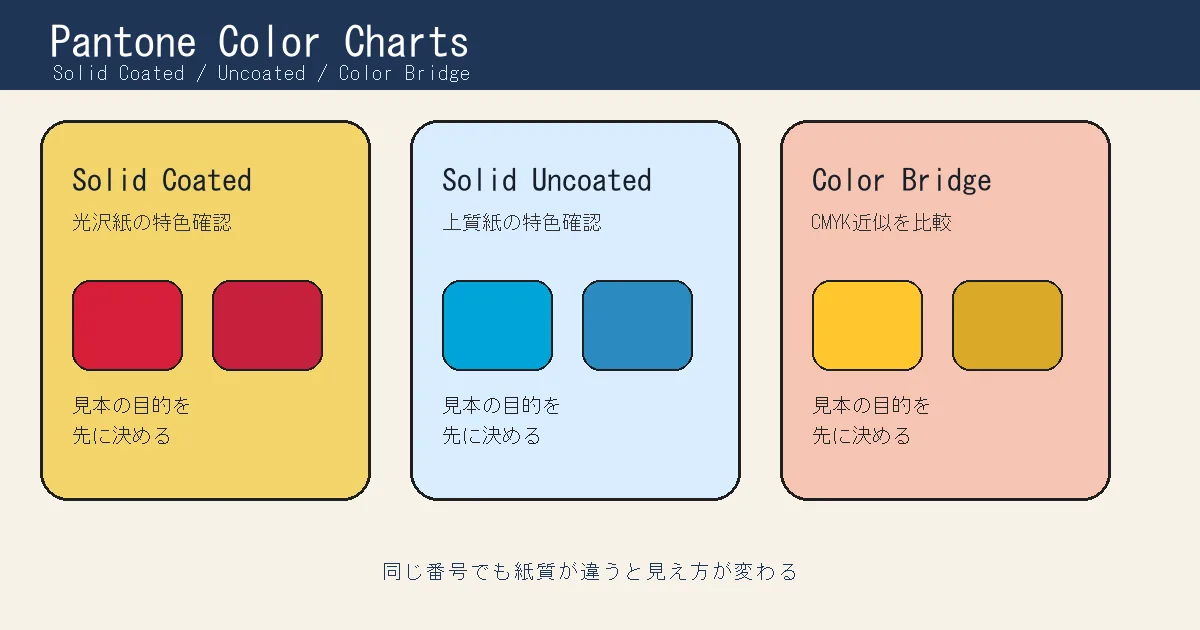 Pantone Color Charts
Solid Coated / Uncoated / Color Bridge

Solid Coated
光沢紙の特色確認

見本の目的を
先に決める

Solid Uncoated
上質紙の特色確認

見本の目的を
先に決める

Color Bridge
CMYK近似を比較

見本の目的を
先に決める

同じ番号でも紙質が違うと見え方が変わる